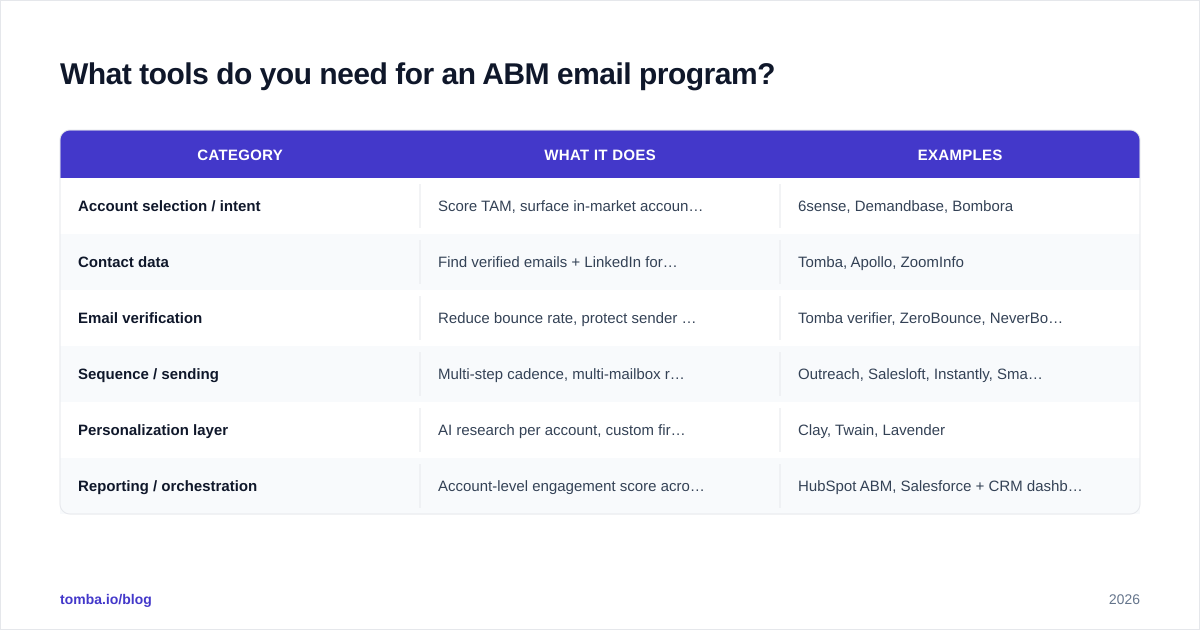 What tools do you need for an ABM email program?

| CATEGORY | WHAT IT DOES | EXAMPLES |
|---|---|---|
| Account selection / intent | Score TAM, surface in-market accoun… | 6sense, Demandbase, Bombora |
| Contact data | Find verified emails + LinkedIn for… | Tomba, Apollo, ZoomInfo |
| Email verification | Reduce bounce rate, protect sender … | Tomba verifier, ZeroBounce, NeverBo… |
| Sequence / sending | Multi-step cadence, multi-mailbox r… | Outreach, Salesloft, Instantly, Sma… |
| Personalization layer | AI research per account, custom fir… | Clay, Twain, Lavender |
| Reporting / orchestration | Account-level engagement score acro… | HubSpot ABM, Salesforce + CRM dashb… |

tomba.io/blog

2026